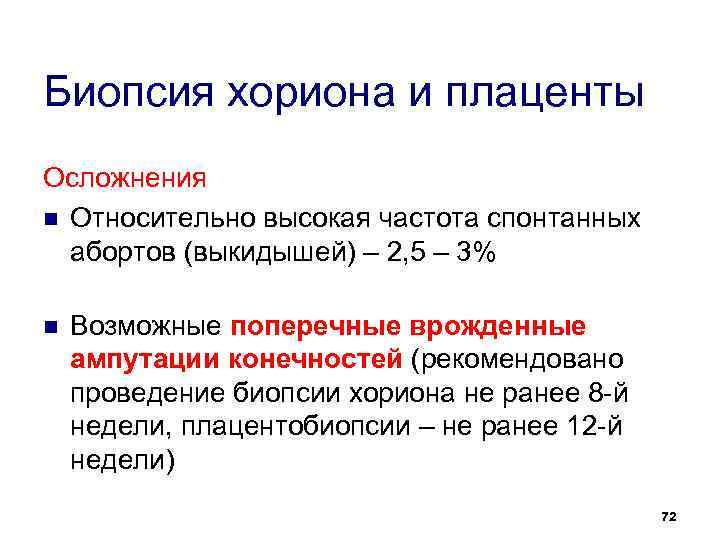 Биопсия хориона и плаценты

Осложнения

Относительно высокая частота спонтанных абортов (выкидышей) – 2,5 – 3%

Возможные поперечные врожденные ампутации конечностей (рекомендовано проведение биопсии хориона не ранее 8-й недели, плацентобиопсии – не ранее 12-й недели)

72